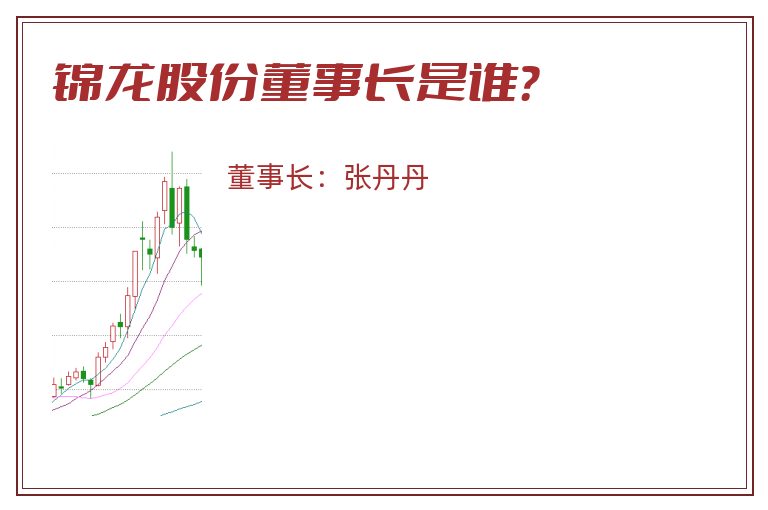 锦龙股份董事长是谁?

董事长：张丹丹